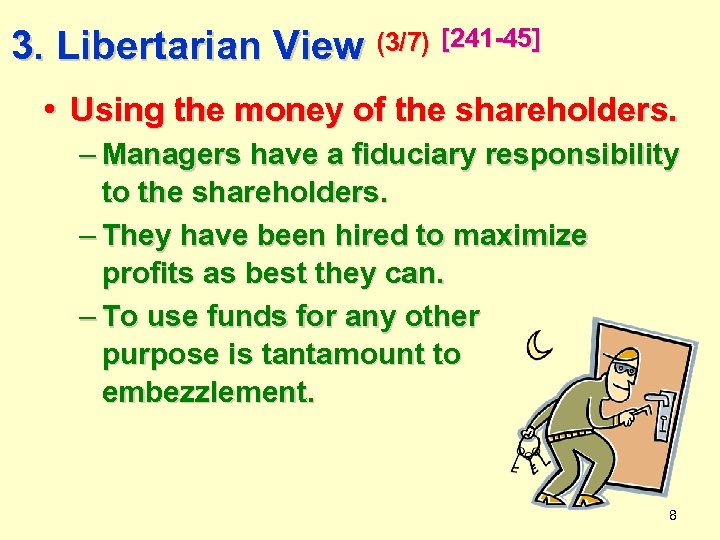 3. Libertarian View (3/7) [241-45]

• Using the money of the shareholders.

– Managers have a fiduciary responsibility to the shareholders.

– They have been hired to maximize profits as best they can.

– To use funds for any other purpose is tantamount to embezzlement.

8